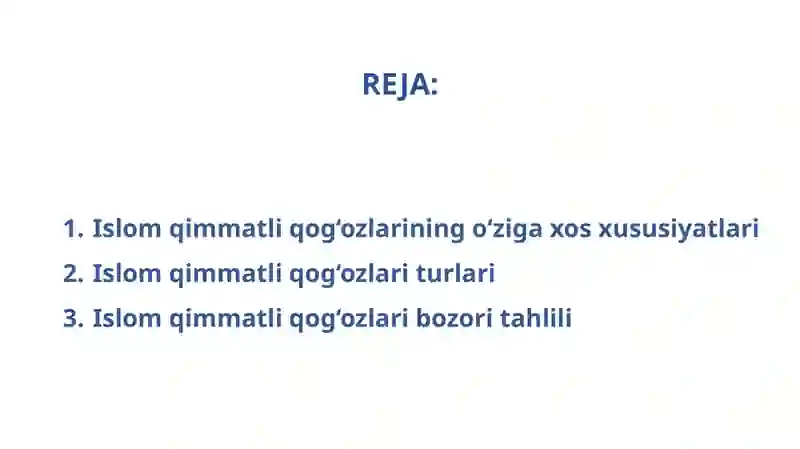 REJA:

1. Islom qimmatli qog‘ozlarining o‘ziga xos xususiyatlari
2. Islom qimmatli qog‘ozlari turlari
3. Islom qimmatli qog‘ozlari bozori tahlili